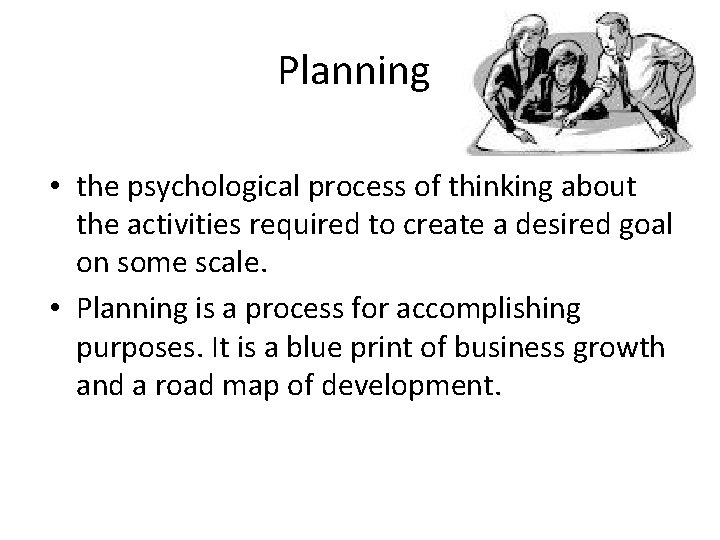 Planning

• the psychological process of thinking about the activities required to create a desired goal on some scale.

• Planning is a process for accomplishing purposes. It is a blue print of business growth and a road map of development.